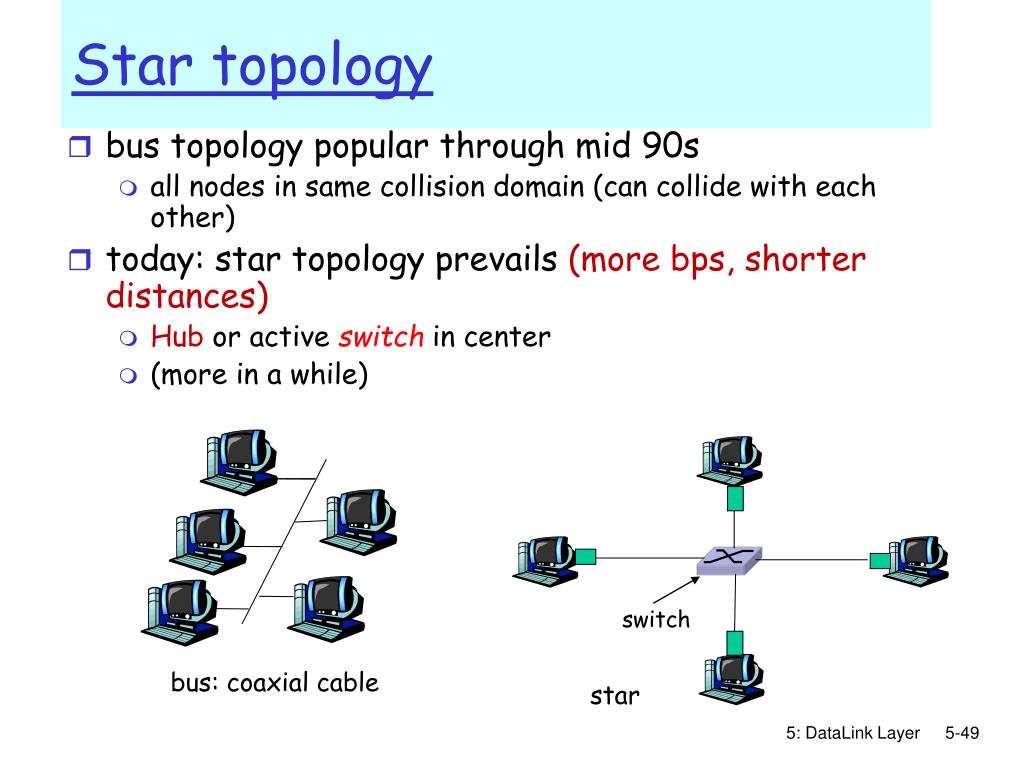 Star topology

bus topology popular through mid 90s

all nodes in same collision domain (can collide with each other)

today: star topology prevails (more bps, shorter distances)

Hub or active switch in center

(more in a while)

bus: coaxial cable

switch

star

5: DataLink Layer 5-49